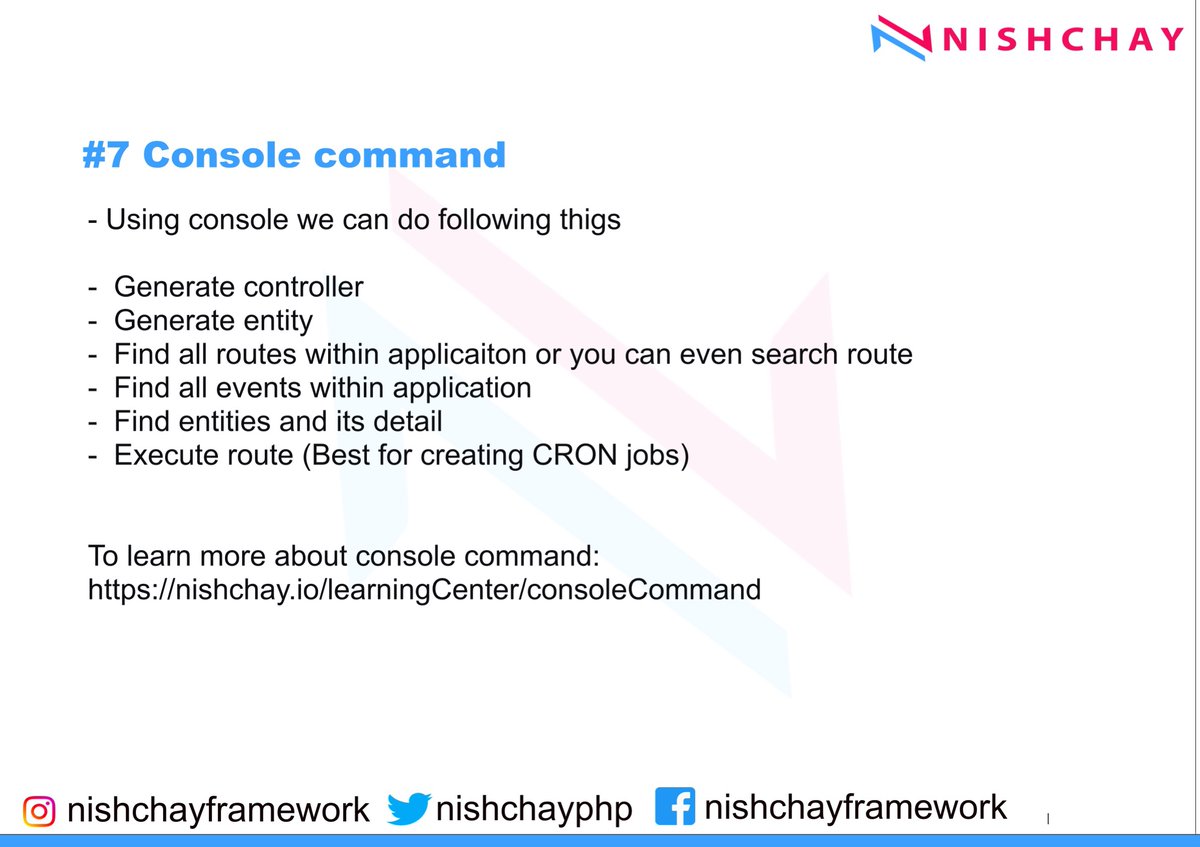 NISHCHAY

#7 Console command

- Using console we can do following thigs

- Generate controller
- Generate entity
- Find all routes within applicaiton or you can even search route
- Find all events within application
- Find entities and its detail
- Execute route (Best for creating CRON jobs)

To learn more about console command:
https://nishchay.io/learningCenter/consoleCommand

nishchayframework nishchayphp nishchayframework